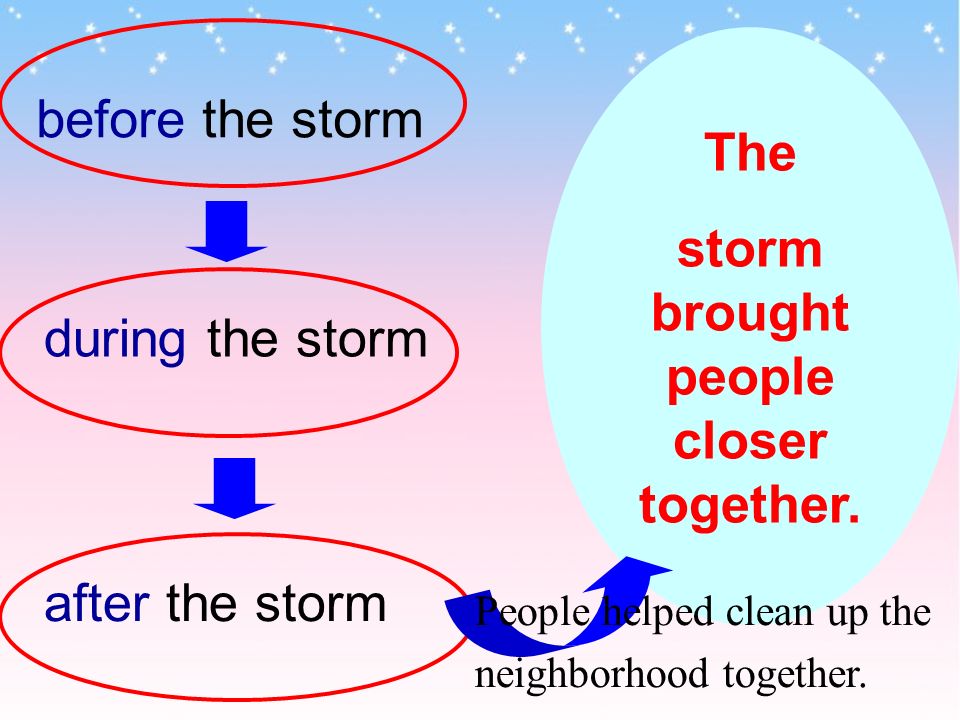 before the storm

during the storm

after the storm

The

storm brought people closer together.

People helped clean up the neighborhood together.